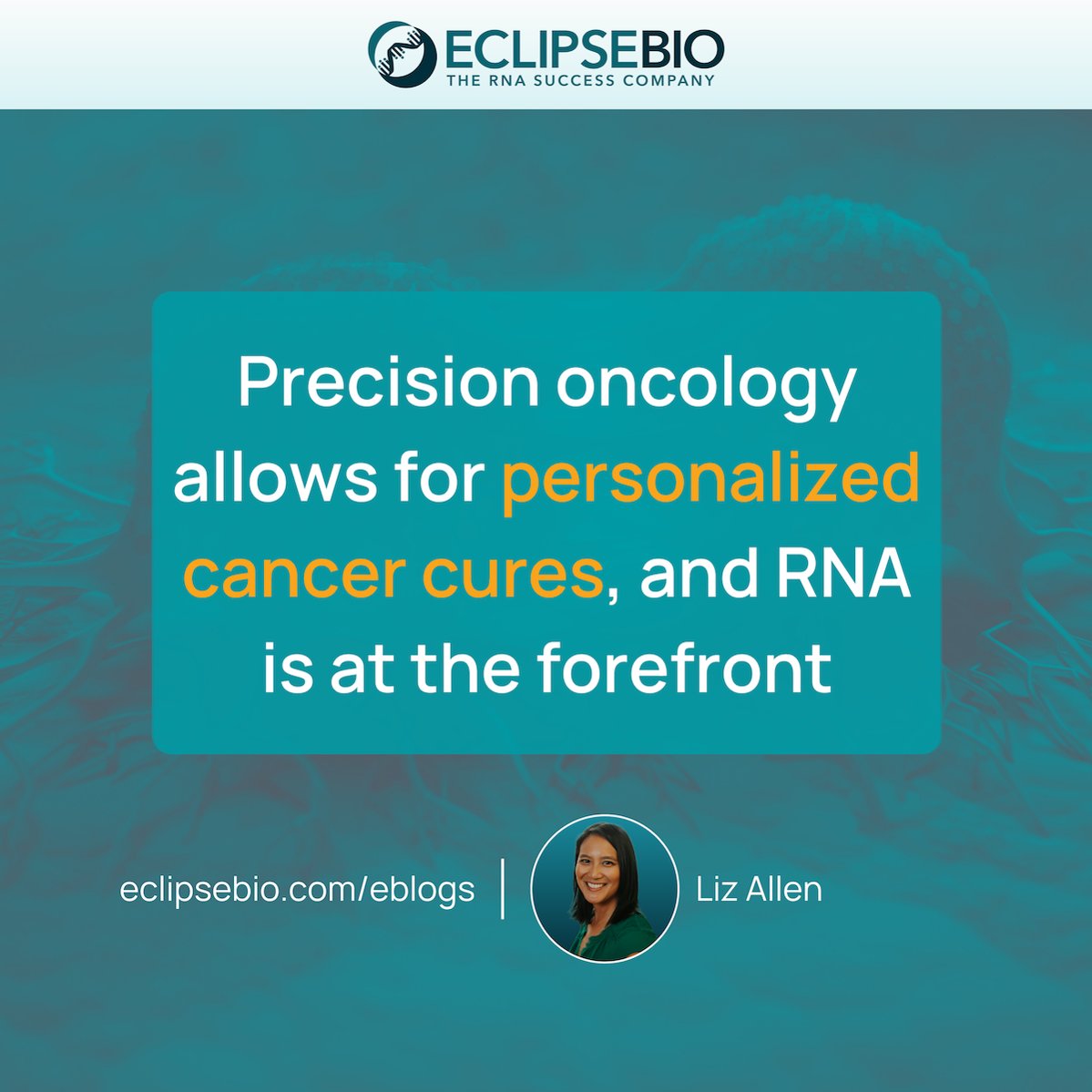 ECLIPSEBIO
THE RNA SUCCESS COMPANY

Precision oncology allows for personalized cancer cures, and RNA is at the forefront

eclipsebio.com/eblogs | Liz Allen